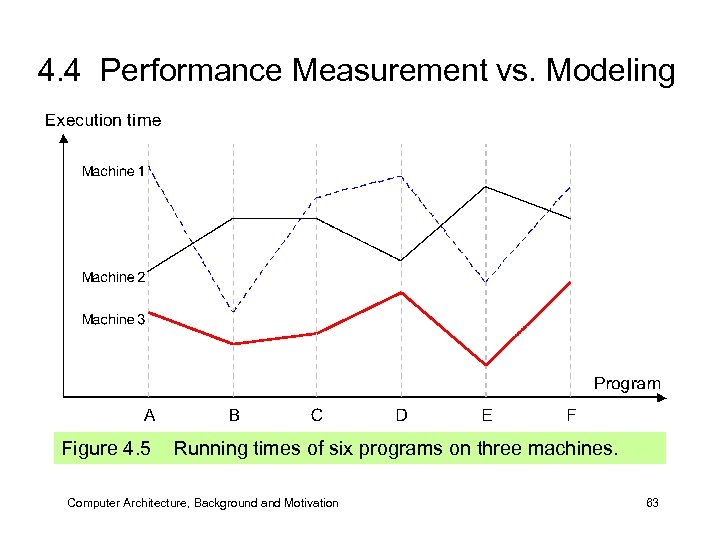 4.4 Performance Measurement vs. Modeling

Execution time

Machine 1

Machine 2

Machine 3

Program

A B C D E F

Figure 4.5 Running times of six programs on three machines.

Computer Architecture, Background and Motivation

63